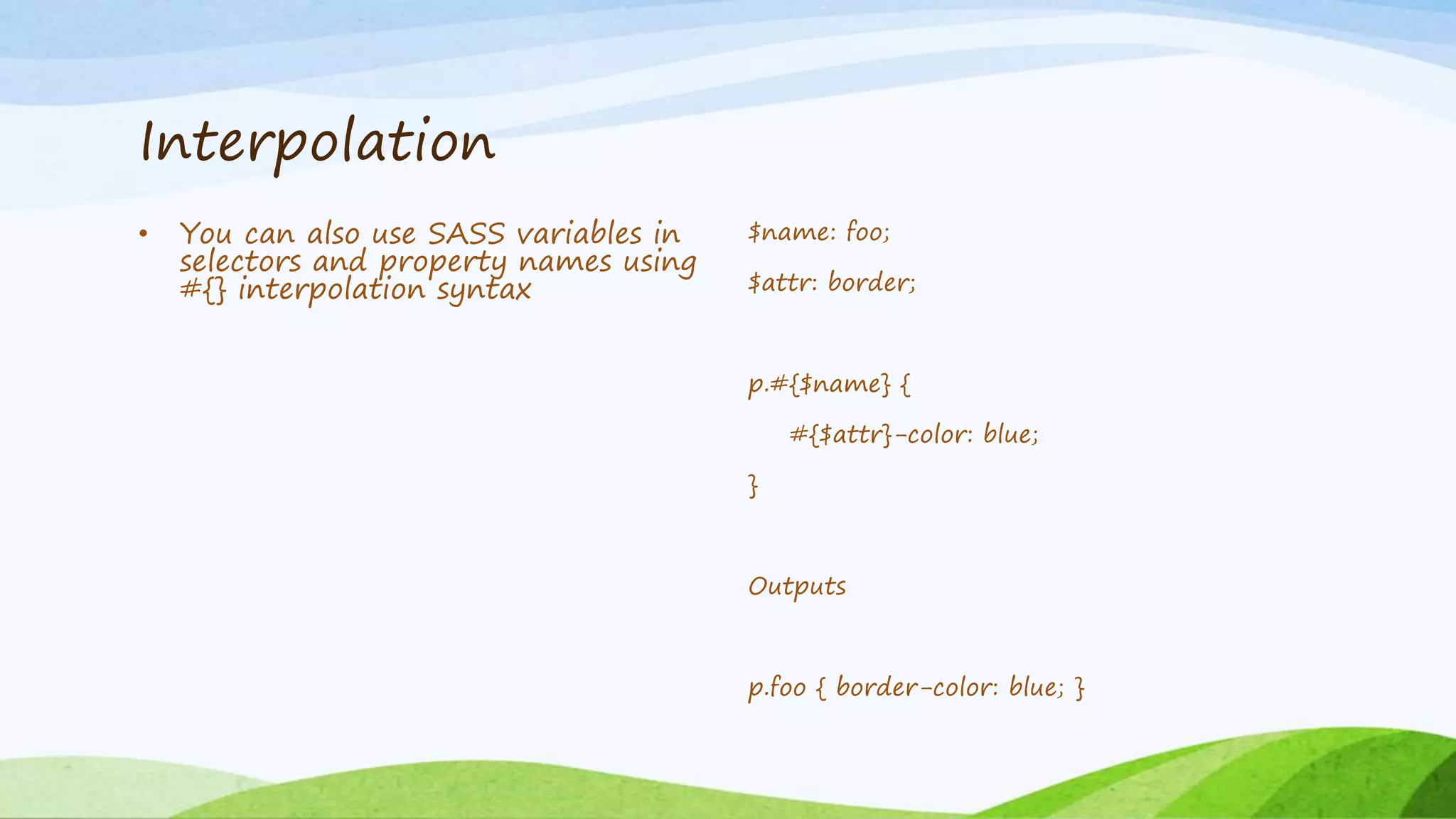 Interpolation

• You can also use SASS variables in selectors and property names using #{} interpolation syntax

$name: foo;

$attr: border;

p.#{$name} {

#{$attr}-color: blue;

}

Outputs

p.foo { border-color: blue; }